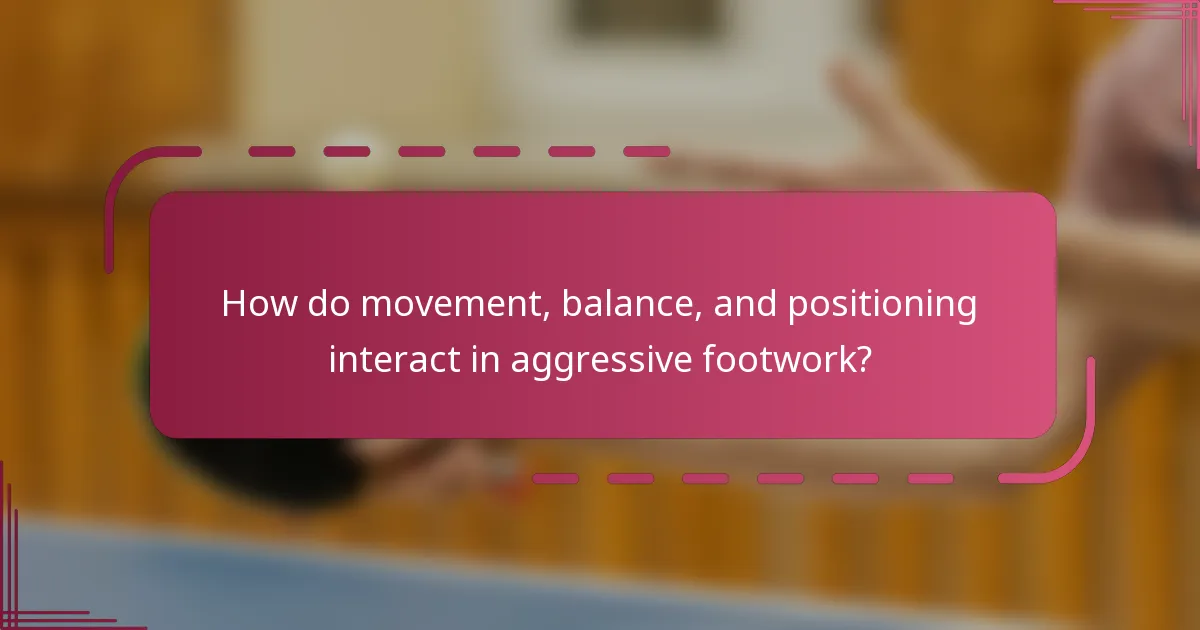 How do movement, balance, and positioning interact in aggressive footwork?